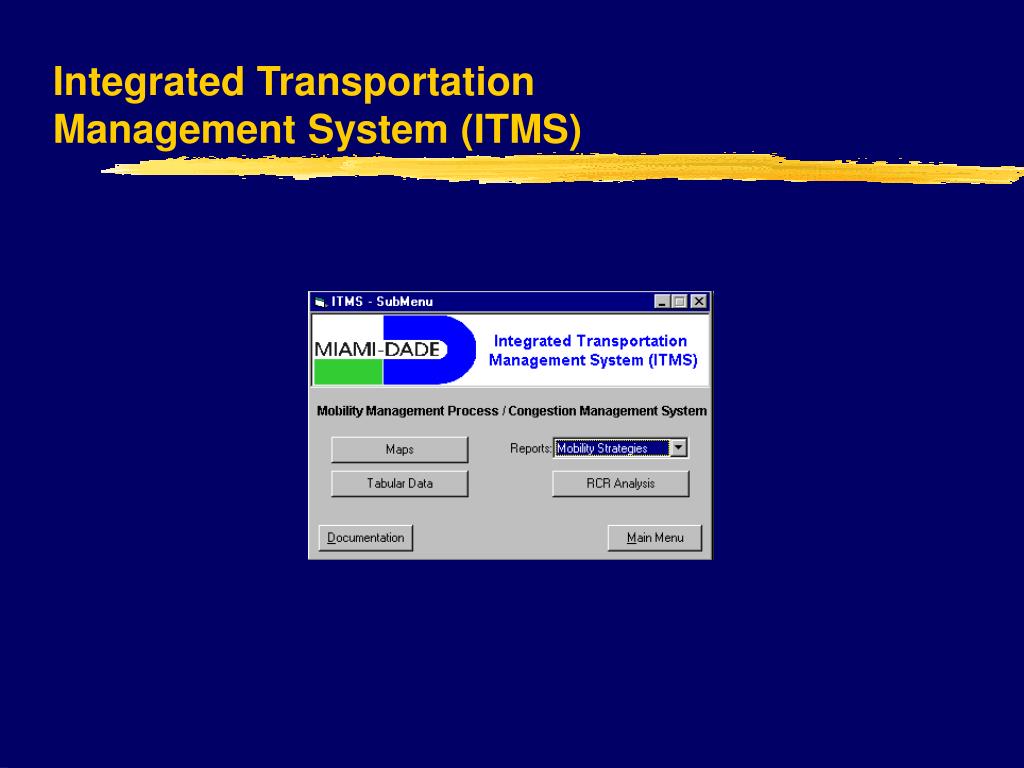 Integrated Transportation Management System (ITMS)

ITMS - SubMenu

MIAMI-DADE

Integrated Transportation Management System (ITMS)

Mobility Management Process / Congestion Management System

Maps

Reports: Mobility Strategies

Tabular Data

RCR Analysis

Documentation

Main Menu